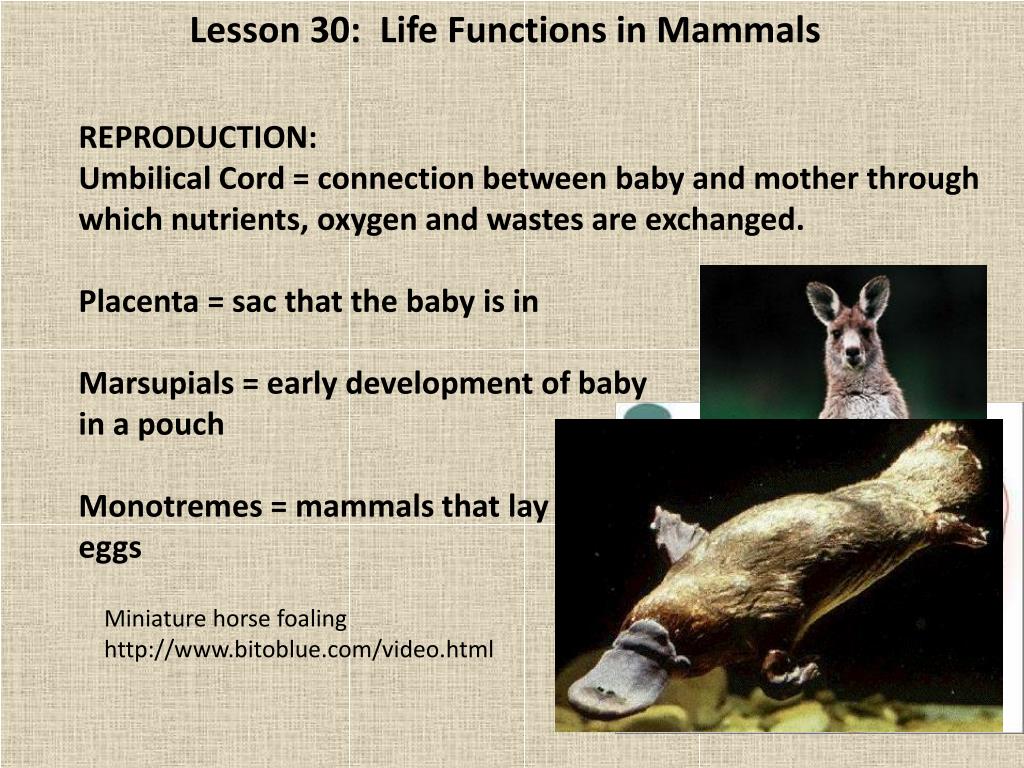 Lesson 30: Life Functions in Mammals

REPRODUCTION:
Umbilical Cord = connection between baby and mother through which nutrients, oxygen and wastes are exchanged.

Placenta = sac that the baby is in

Marsupials = early development of baby in a pouch

Monotremes = mammals that lay eggs

Miniature horse foaling
http://www.bitoblue.com/video.html